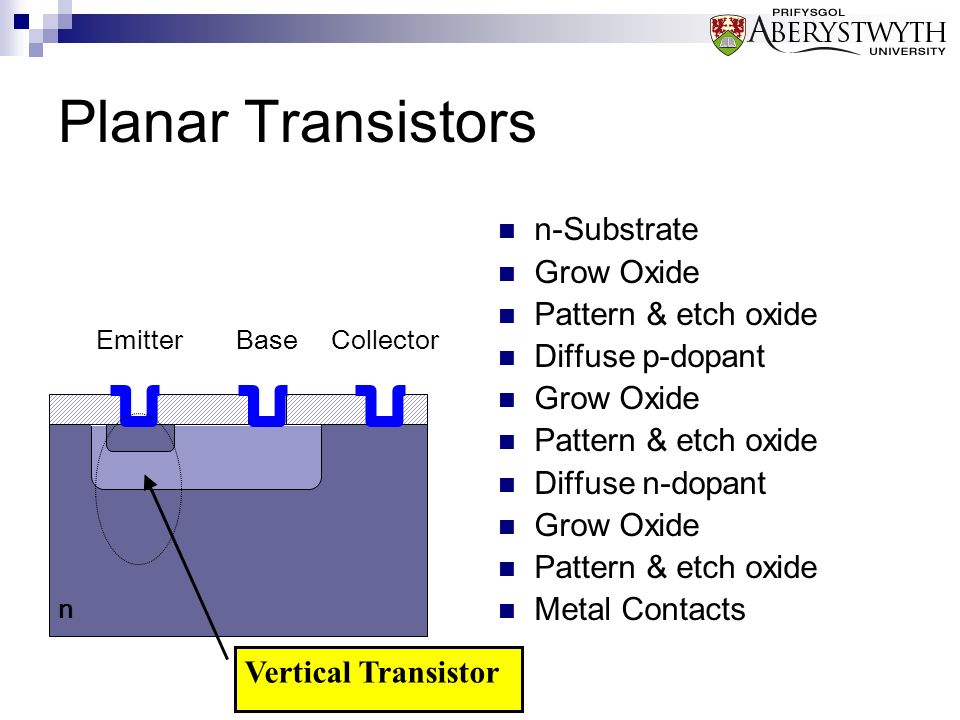 PRIFYSGOL ABERYSTWYTH UNIVERSITY

Planar Transistors

Emitter Base Collector

n

Vertical Transistor

- n-Substrate
- Grow Oxide
- Pattern & etch oxide
- Diffuse p-dopant
- Grow Oxide
- Pattern & etch oxide
- Diffuse n-dopant
- Grow Oxide
- Pattern & etch oxide
- Metal Contacts